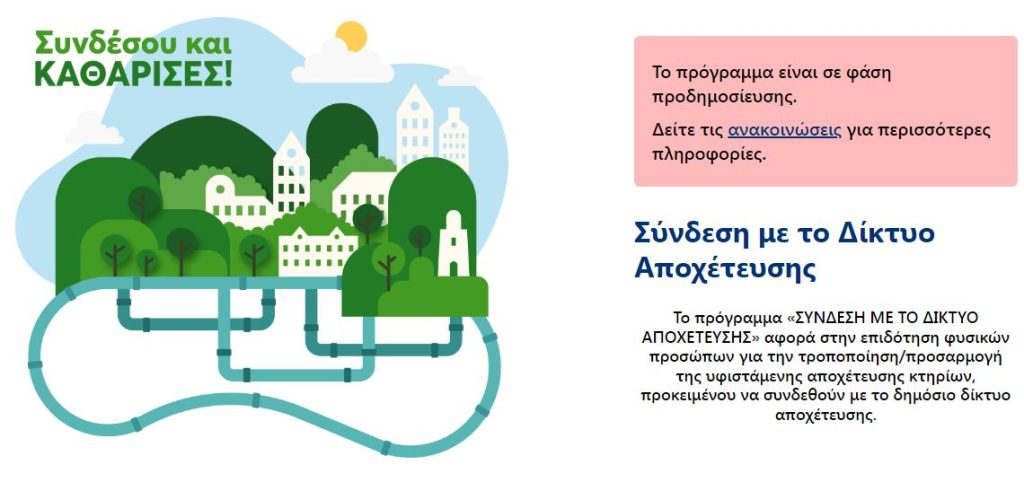 Συνδέσου και ΚΑΘΑΡΙΣΕΣ!

Το πρόγραμμα είναι σε φάση προδημοσίευσης.

Δείτε τις ανακοινώσεις για περισσότερες πληροφορίες.

Σύνδεση με το Δίκτυο Αποχέτευσης

Το πρόγραμμα «ΣΥΝΔΕΣΗ ΜΕ ΤΟ ΔΙΚΤΥΟ ΑΠΟΧΕΤΕΥΣΗΣ» αφορά στην επιδότηση φυσικών προσώπων για την τροποποίηση/προσαρμογή της υφιστάμενης αποχέτευσης κτηρίων, προκειμένου να συνδεθούν με το δημόσιο δίκτυο αποχέτευσης.